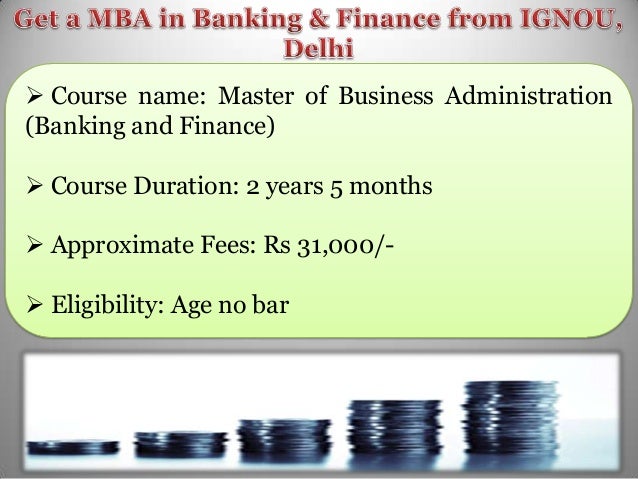 Get a MBA in Banking & Finance from IGNOU, Delhi

➢ Course name: Master of Business Administration (Banking and Finance)

➢ Course Duration: 2 years 5 months

➢ Approximate Fees: Rs 31,000/-

➢ Eligibility: Age no bar